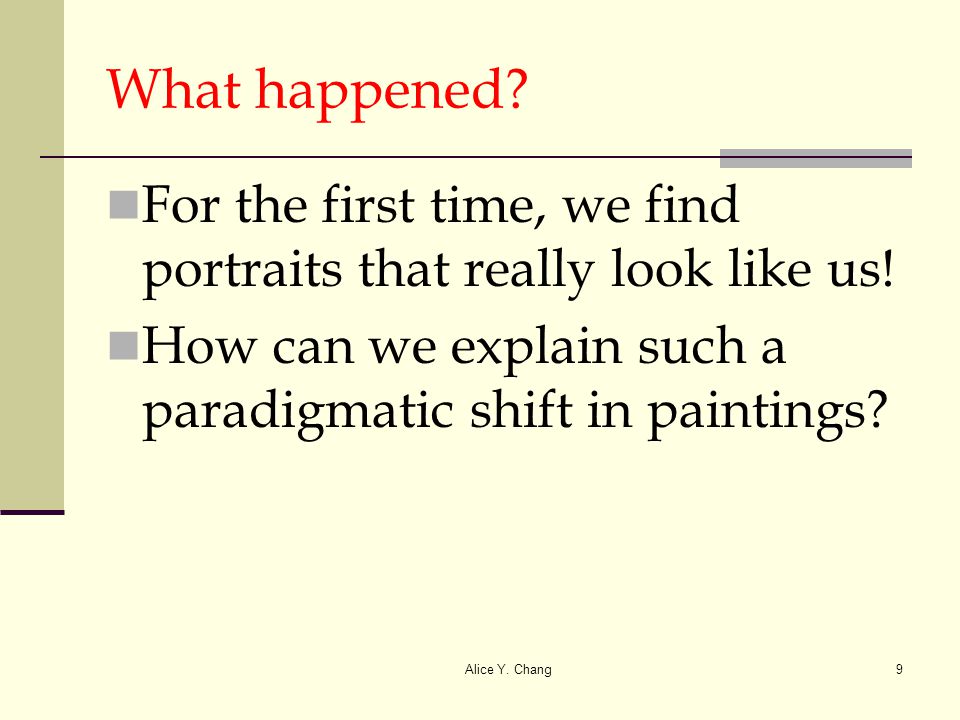 What happened?

For the first time, we find portraits that really look like us!

How can we explain such a paradigmatic shift in paintings?

Alice Y. Chang

9